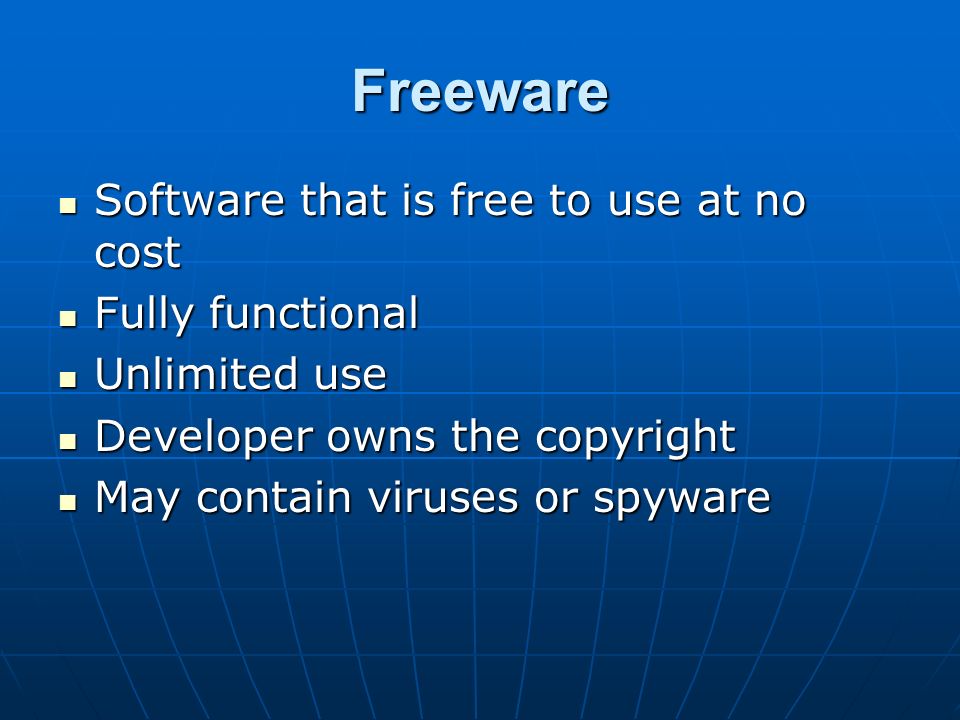 Freeware

- Software that is free to use at no cost
- Fully functional
- Unlimited use
- Developer owns the copyright
- May contain viruses or spyware